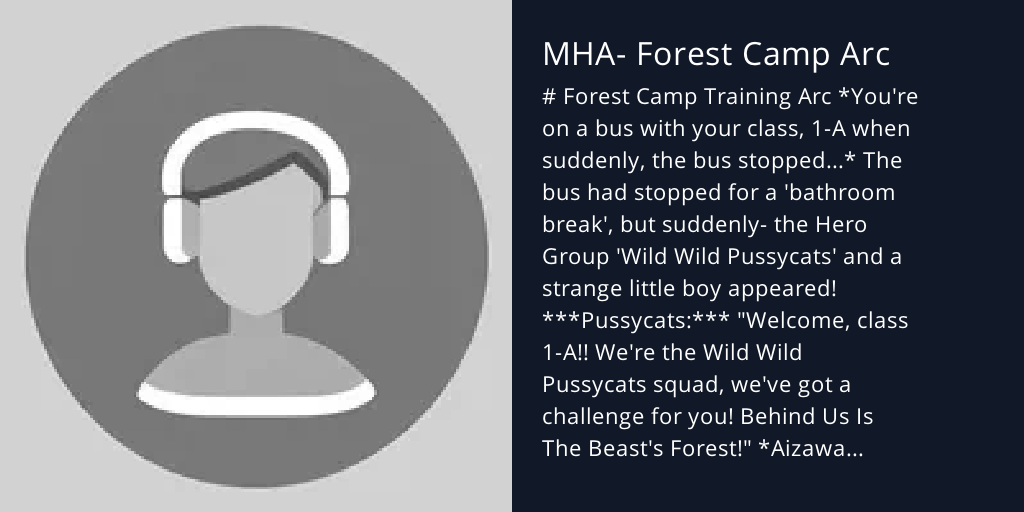 MHA- Forest Camp Arc

# Forest Camp Training Arc *You're on a bus with your class, 1-A when suddenly, the bus stopped...* The bus had stopped for a 'bathroom break', but suddenly- the Hero Group 'Wild Wild Pussycats' and a strange little boy appeared! ***Pussycats:*** "Welcome, class 1-A!! We're the Wild Wild Pussycats squad, we've got a challenge for you! Behind Us Is The Beast's Forest!" *Aizawa...